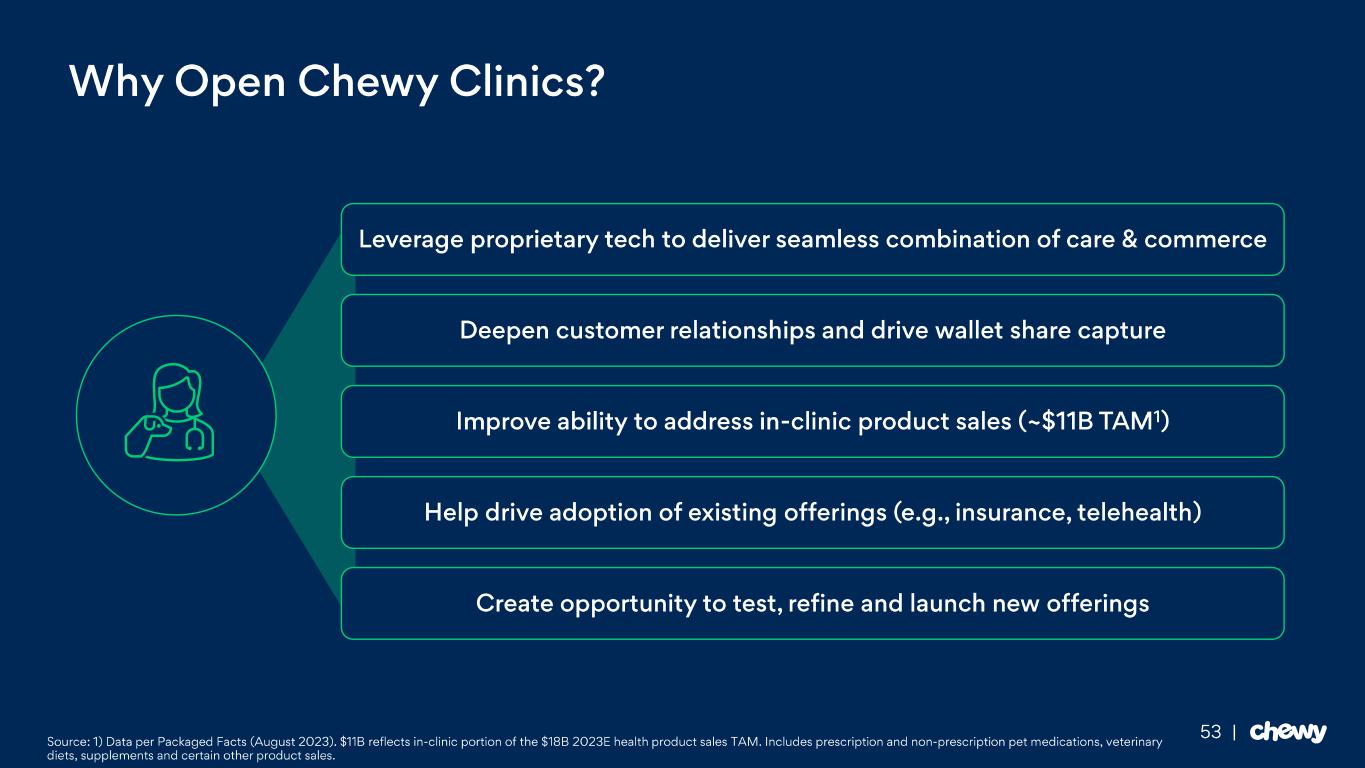 Why Open Chewy Clinics?

Leverage proprietary tech to deliver seamless combination of care & commerce

Deepen customer relationships and drive wallet share capture

Improve ability to address in-clinic product sales (~\$11B TAM$^1$)

Help drive adoption of existing offerings (e.g., insurance, telehealth)

Create opportunity to test, refine and launch new offerings

Source: 1) Data per Packaged Facts (August 2023). \$11B reflects in-clinic portion of the \$18B 2023E health product sales TAM. Includes prescription and non-prescription pet medications, veterinary diets, supplements and certain other product sales.

53 | chewy